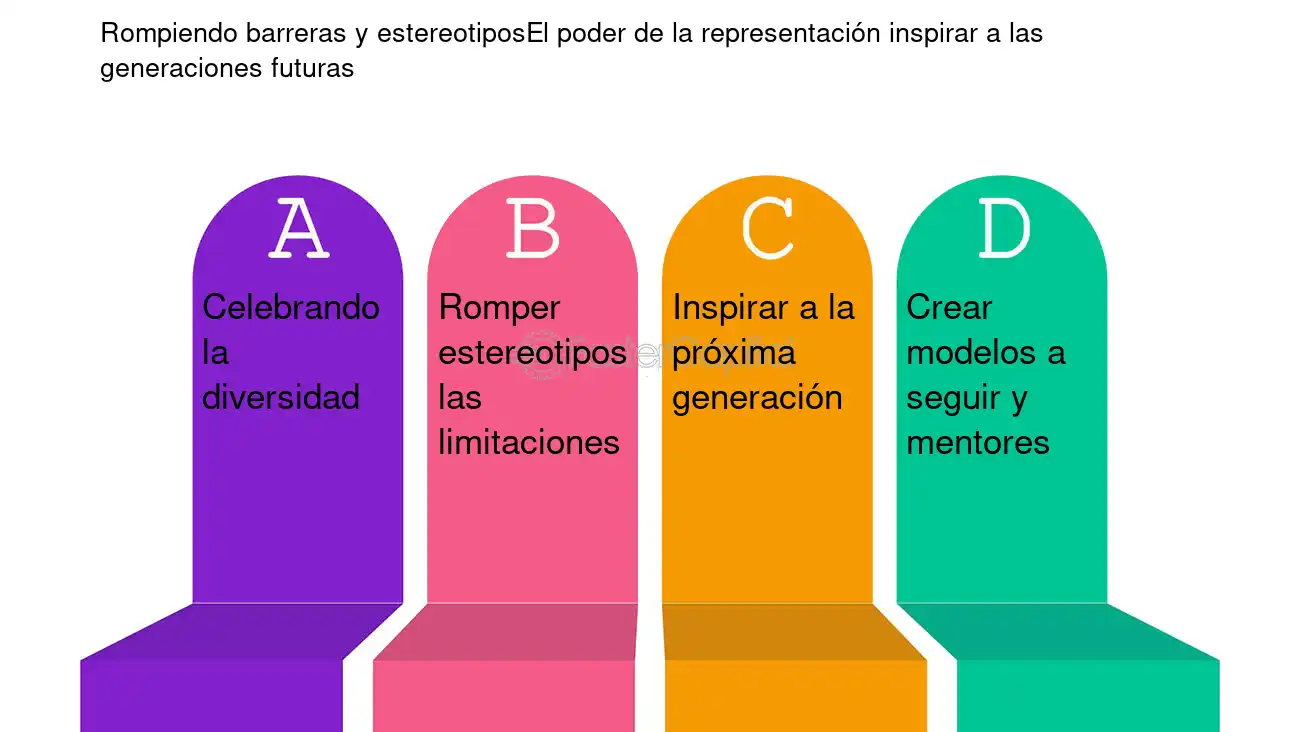 Rompiendo barreras y estereotiposEl poder de la representación inspirar a las generaciones futuras

A

Celebrando la diversidad

B

Romper estereotipos las limitaciones

C

Inspirar a la próxima generación

D

Crear modelos a seguir y mentores